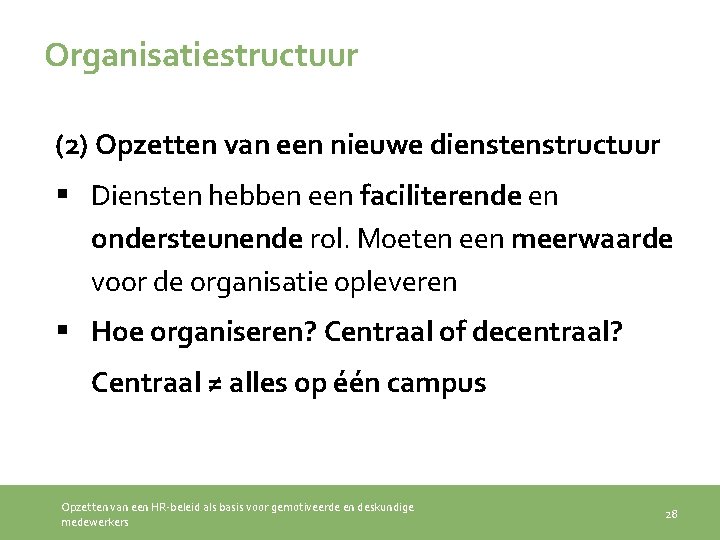 Organisatiestructuur

(2) Opzetten van een nieuwe dienstenstructuur

▪ Diensten hebben een faciliterende en ondersteunende rol. Moeten een meerwaarde voor de organisatie opleveren

▪ Hoe organiseren? Centraal of decentraal?

Centraal ≠ alles op één campus

Opzetten van een HR-beleid als basis voor gemotiveerde en deskundige medewerkers

28